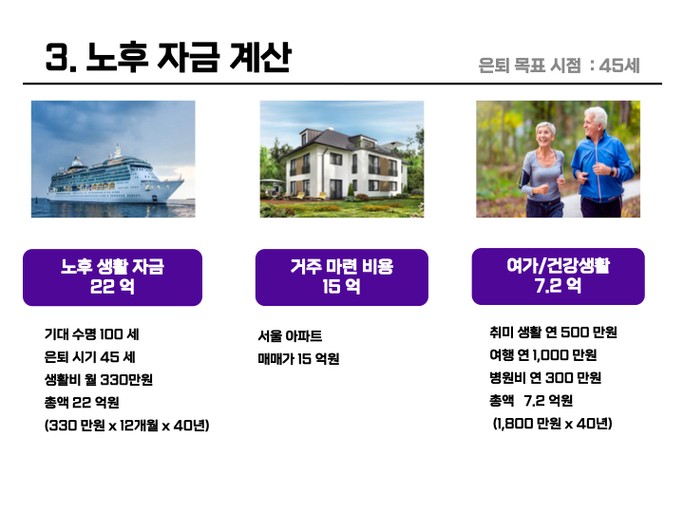 3. 노후 자금 계산

은퇴 목표 시점 : 45세

노후 생활 자금
22 억

기대 수명 100 세
은퇴 시기 45 세
생활비 월 330만원
총액 22 억원
(330 만원 x 12개월 x 40년)

거주 마련 비용
15 억

서울 아파트
매매가 15 억원

여가/건강생활
7.2 억

취미 생활 연 500 만원
여행 연 1,000 만원
병원비 연 300 만원
총액 7.2 억원
(1,800 만원 x 40년)